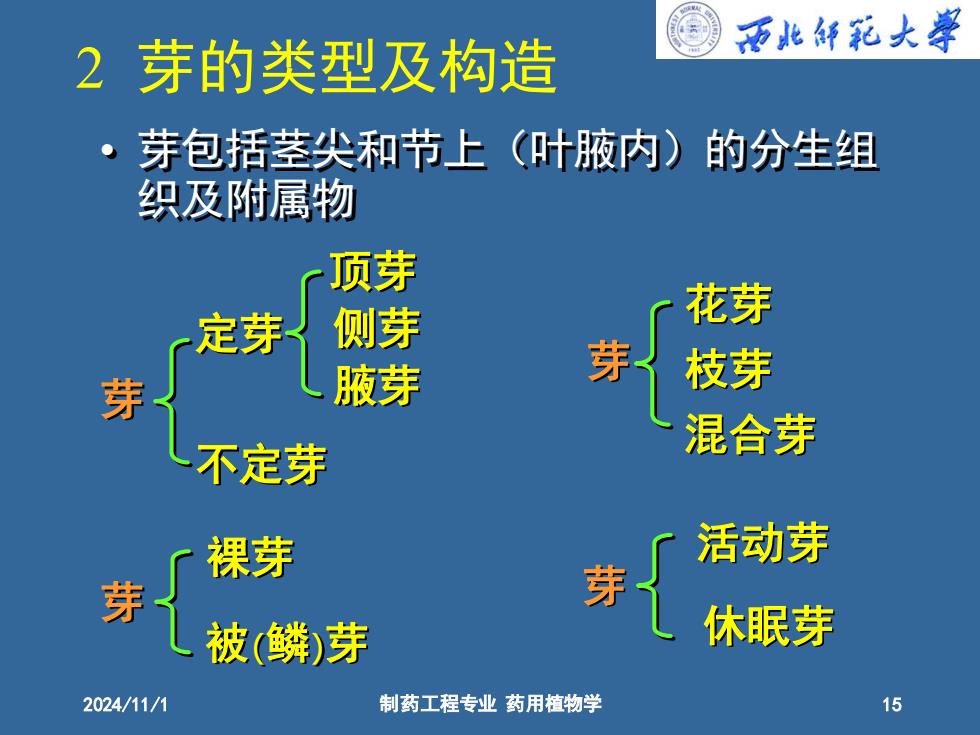 西北师范大学

2 芽的类型及构造

• 芽包括茎尖和节上（叶腋内）的分生组织及附属物

芽
定芽
顶芽
侧芽
腋芽
不定芽

芽
花芽
枝芽
混合芽

芽
裸芽
被(鳞)芽

芽
活动芽
休眠芽

2024/11/1 制药工程专业 药用植物学 15